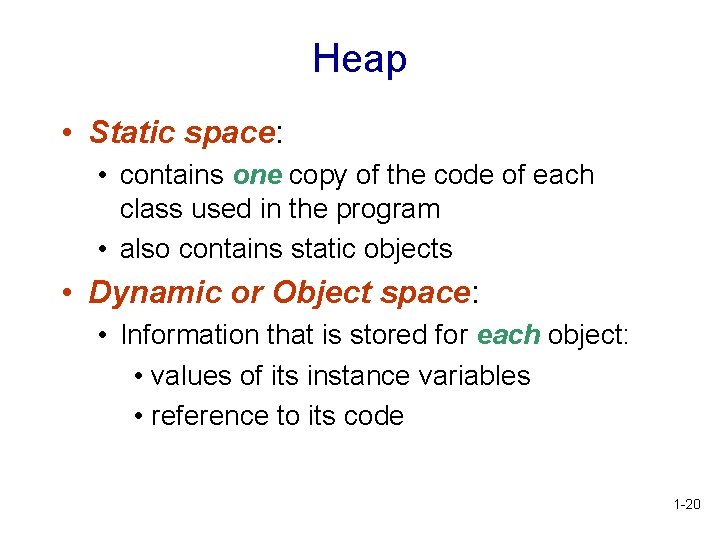 Heap

• Static space:
  • contains one copy of the code of each class used in the program
  • also contains static objects
• Dynamic or Object space:
  • Information that is stored for each object:
    • values of its instance variables
    • reference to its code

1-20